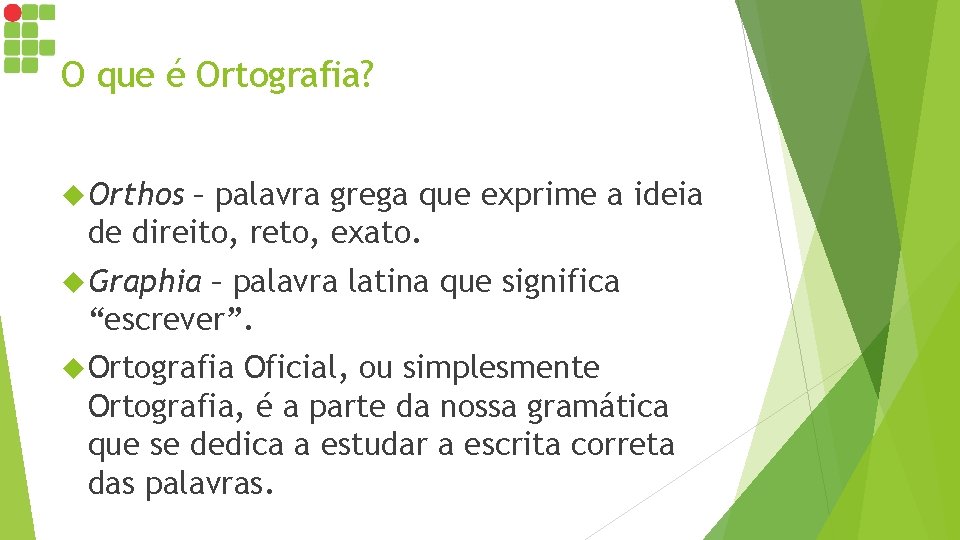 O que é Ortografia?

Orthos – palavra grega que exprime a ideia de direito, reto, exato.

Graphia – palavra latina que significa “escrever”.

Ortografia Oficial, ou simplesmente Ortografia, é a parte da nossa gramática que se dedica a estudar a escrita correta das palavras.